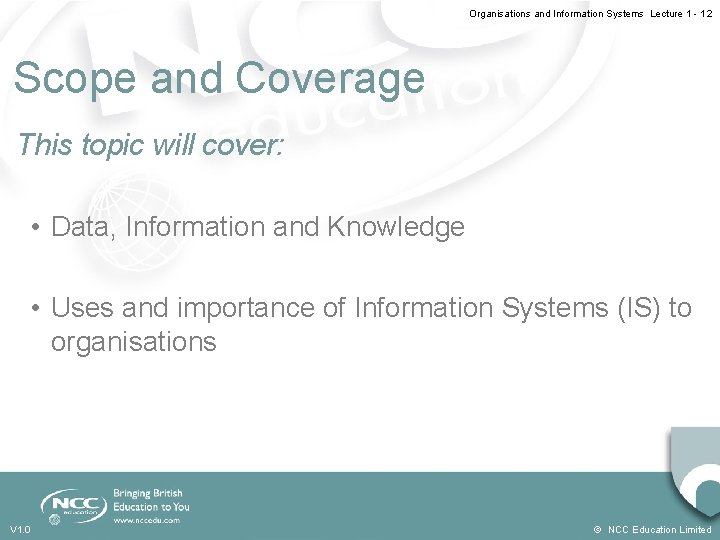 Organisations and Information Systems Lecture 1 - 12

Scope and Coverage

This topic will cover:

• Data, Information and Knowledge

• Uses and importance of Information Systems (IS) to organisations

NCC education

Bringing British Education to You

www.nccedu.com

V1.0

© NCC Education Limited